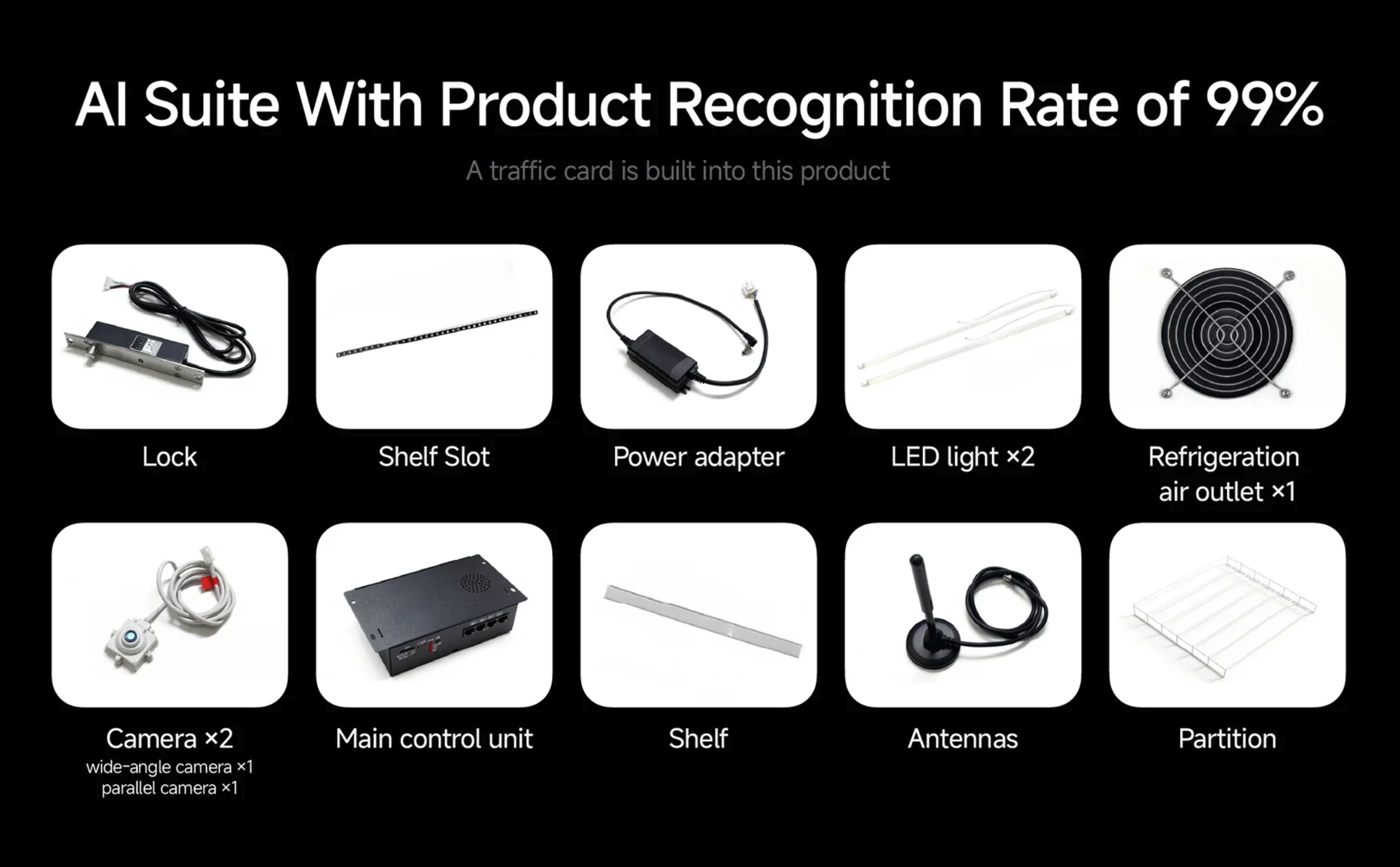 AI Suite With Product Recognition Rate of 99%

A traffic card is built into this product

Lock

Shelf Slot

Power adapter

LED light ×2

Refrigeration air outlet ×1

Camera ×2
wide-angle camera ×1
parallel camera ×1

Main control unit

Shelf

Antennas

Partition